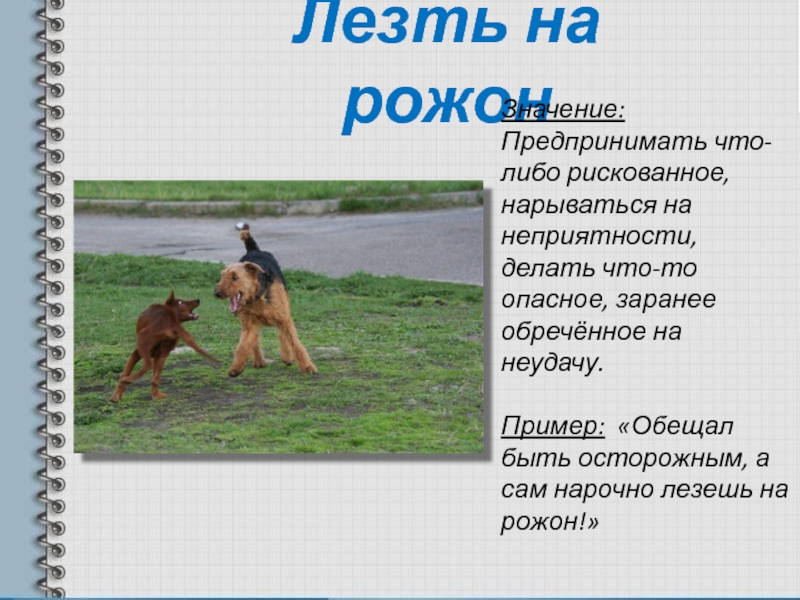 Лезть на рожон

Значение: Предпринимать что-либо рискованное, нарываться на неприятности, делать что-то опасное, заранее обречённое на неудачу.

Пример: «Обещал быть осторожным, а сам нарочно лезешь на рожон!»